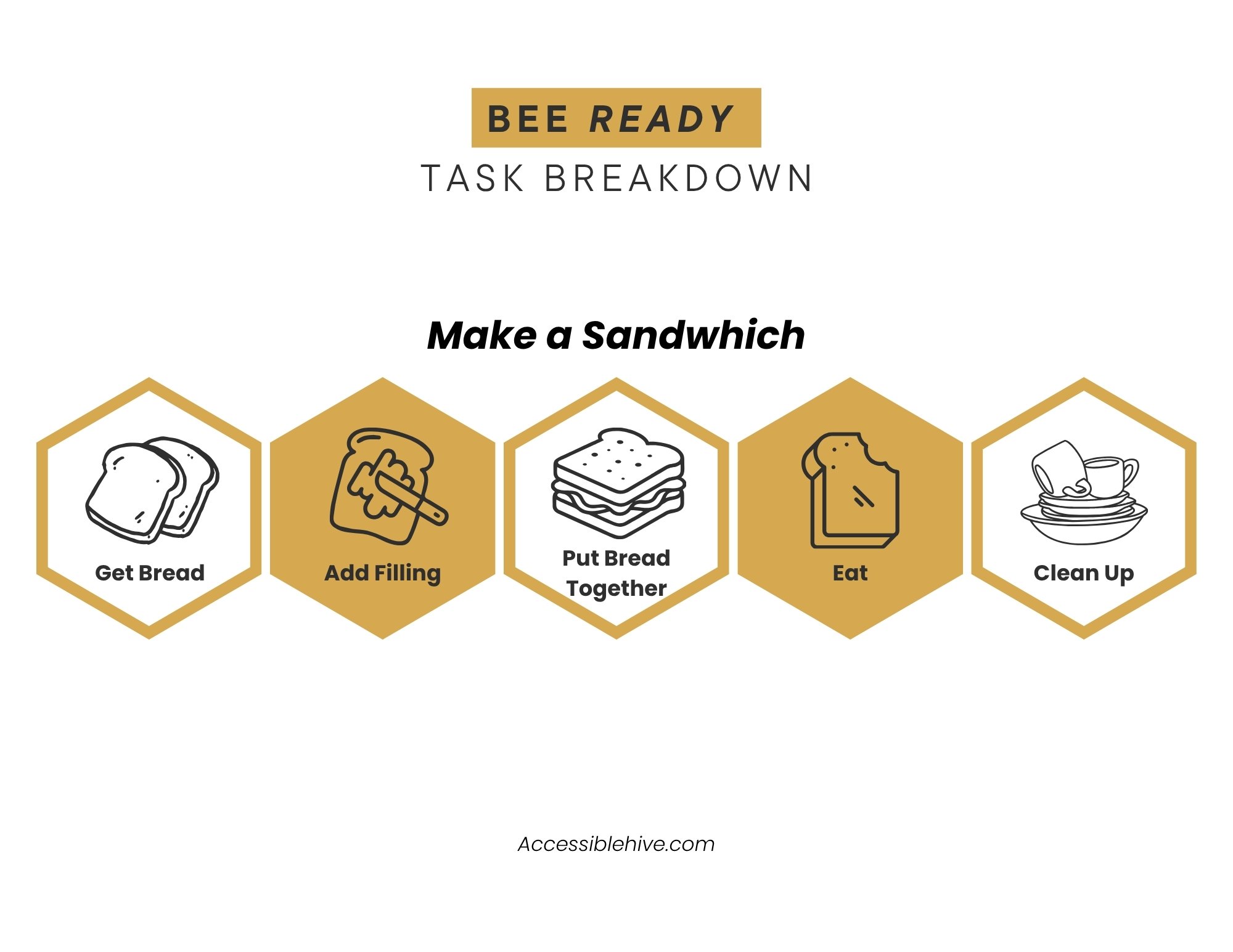 BEE READY
TASK BREAKDOWN

Make a Sandwhich

Get Bread

Add Filling

Put Bread Together

Eat

Clean Up

Accessiblehive.com